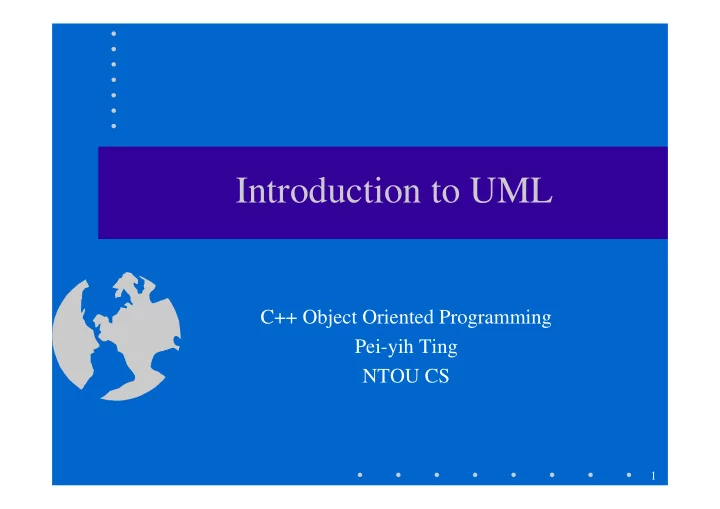 Introduction to UML

C++ Object Oriented Programming
Pei-yih Ting
NTOU CS

1